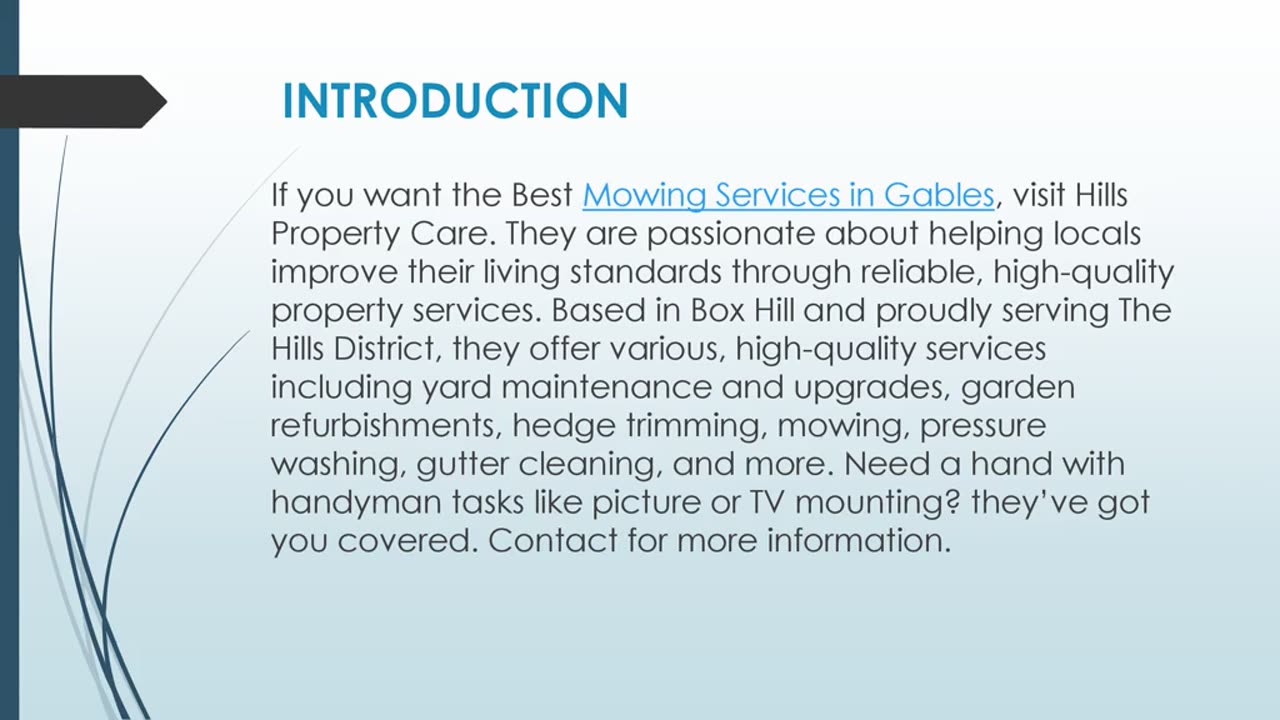 INTRODUCTION

If you want the Best Mowing Services in Gables, visit Hills Property Care. They are passionate about helping locals improve their living standards through reliable, high-quality property services. Based in Box Hill and proudly serving The Hills District, they offer various, high-quality services including yard maintenance and upgrades, garden refurbishments, hedge trimming, mowing, pressure washing, gutter cleaning, and more. Need a hand with handyman tasks like picture or TV mounting? they've got you covered. Contact for more information.